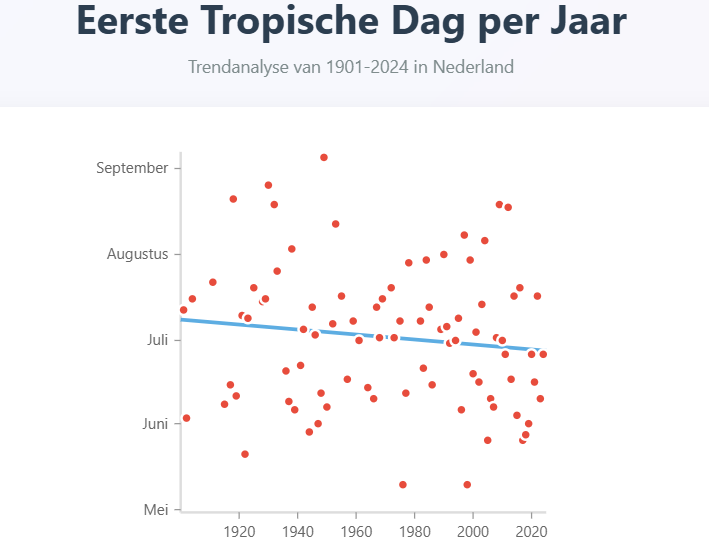 Eerste Tropische Dag per Jaar

Trendanalyse van 1901-2024 in Nederland

September
Augustus
Juli
Juni
Mei

1920
1940
1960
1980
2000
2020